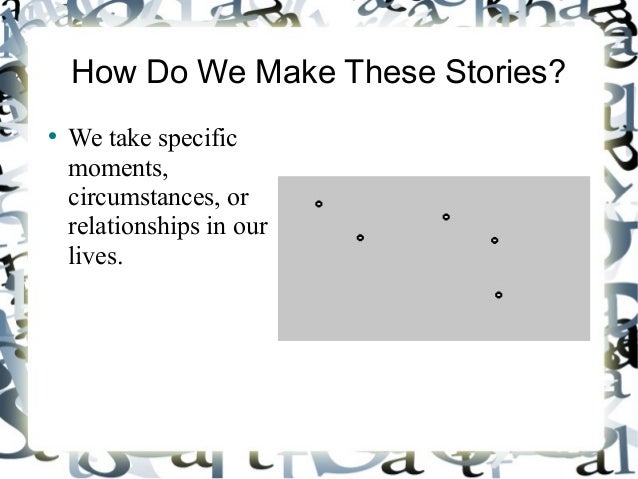 How Do We Make These Stories?

• We take specific moments, circumstances, or relationships in our lives.